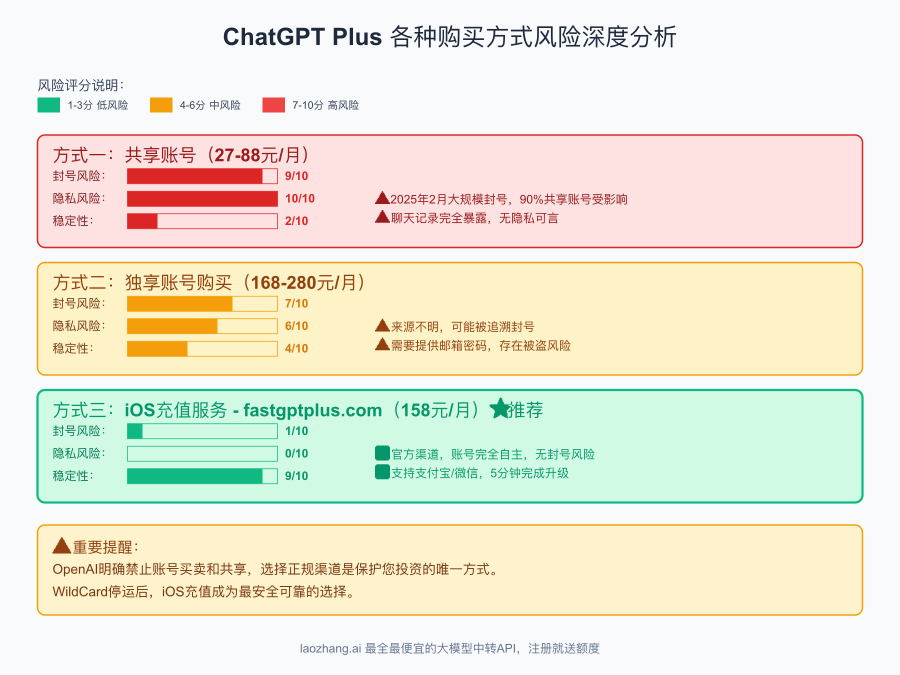 ChatGPT Plus 各种购买方式风险深度分析

风险评分说明：
1-3分 低风险
4-6分 中风险
7-10分 高风险

方式一：共享账号（27-88元/月）
封号风险： 9/10
隐私风险： 10/10
稳定性： 2/10
▲2025年2月大规模封号，90%共享账号受影响
▲聊天记录完全暴露，无隐私可言

方式二：独享账号购买（168-280元/月）
封号风险： 7/10
隐私风险： 6/10
稳定性： 4/10
▲来源不明，可能被追溯封号
▲需要提供邮箱密码，存在被盗风险

方式三：iOS充值服务 - fastgptplus.com（158元/月）★推荐
封号风险： 1/10
隐私风险： 0/10
稳定性： 9/10
官方渠道，账号完全自主，无封号风险
支持支付宝/微信，5分钟完成升级

▲重要提醒：
OpenAI明确禁止账号买卖和共享，选择正规渠道是保护您投资的唯一方式。
WildCard停运后，iOS充值成为最安全可靠的选择。

laozhang.ai 最全最便宜的大模型中转API，注册就送额度